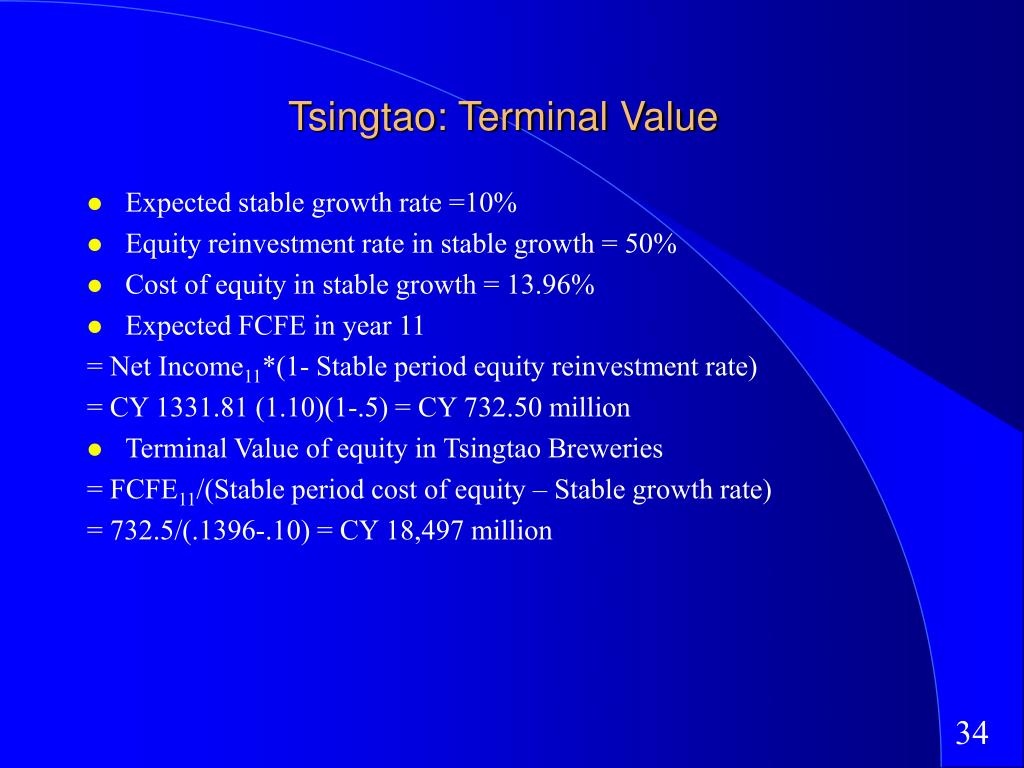 Tsingtao: Terminal Value

- Expected stable growth rate =10%
- Equity reinvestment rate in stable growth = 50%
- Cost of equity in stable growth = 13.96%
- Expected FCFE in year 11

= Net Income$_{11}$*(1- Stable period equity reinvestment rate)
= CY 1331.81 (1.10)(1-.5) = CY 732.50 million

- Terminal Value of equity in Tsingtao Breweries

= FCFE$_{11}$/(Stable period cost of equity – Stable growth rate)
= 732.5/(.1396-.10) = CY 18,497 million

34